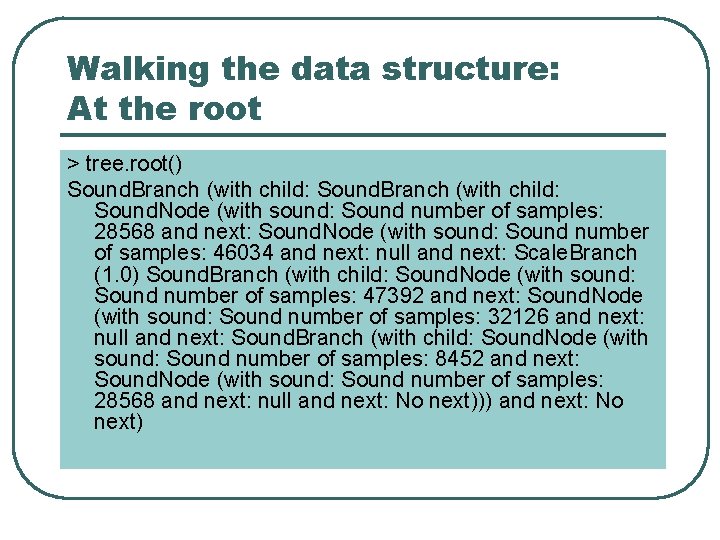 Walking the data structure: At the root

> tree.root()

SoundBranch (with child: SoundBranch (with child: SoundNode (with sound: Sound number of samples: 28568 and next: SoundNode (with sound: Sound number of samples: 46034 and next: null and next: ScaleBranch (1.0) SoundBranch (with child: SoundNode (with sound: Sound number of samples: 47392 and next: SoundNode (with sound: Sound number of samples: 32126 and next: null and next: SoundBranch (with child: SoundNode (with sound: Sound number of samples: 8452 and next: SoundNode (with sound: Sound number of samples: 28568 and next: null and next: No next))) and next: No next)